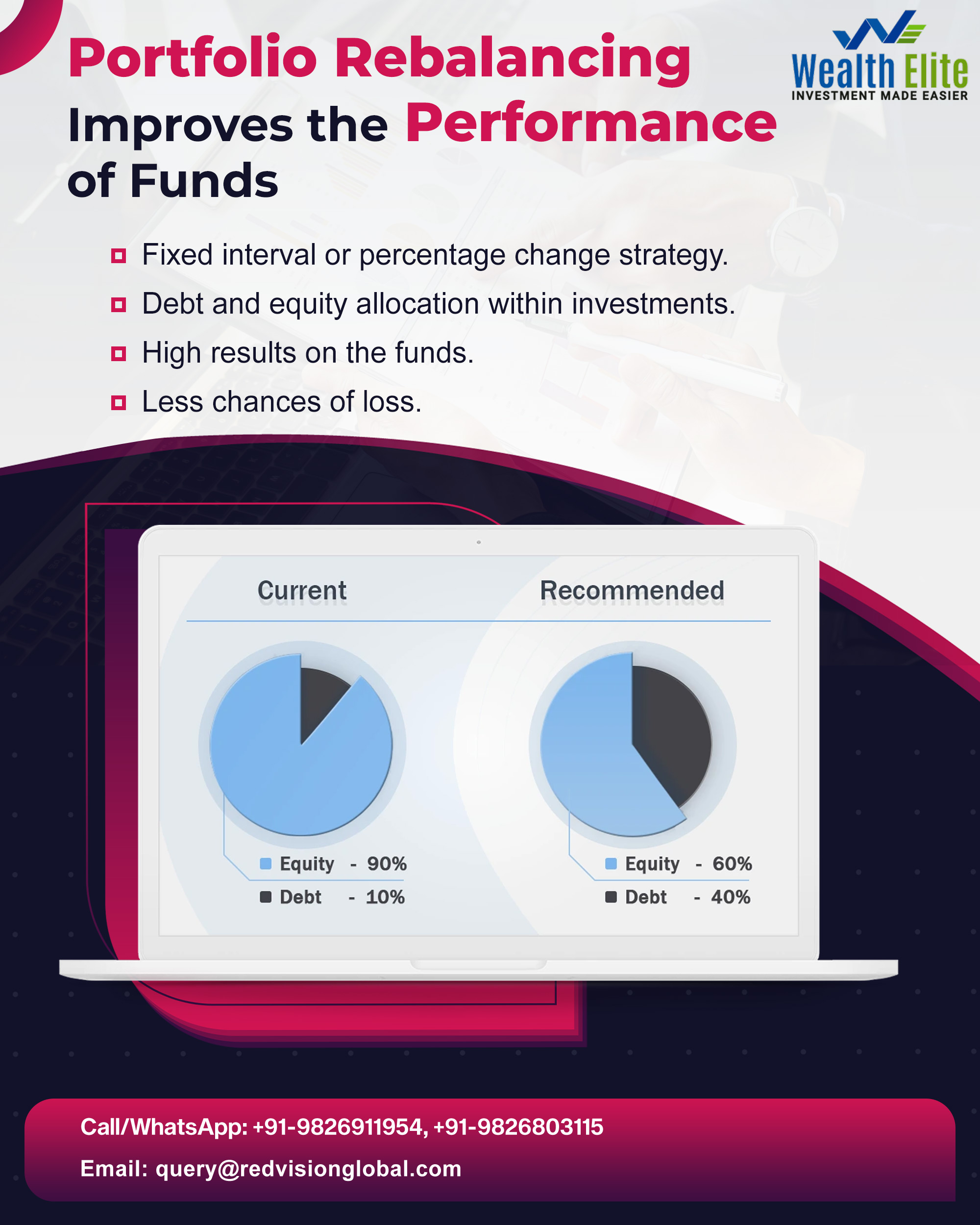 Portfolio Rebalancing Improves the Performance of Funds

Wealth Elite
INVESTMENT MADE EASIER

Fixed interval or percentage change strategy.
Debt and equity allocation within investments.
High results on the funds.
Less chances of loss.

Current

Equity - 90%
Debt - 10%

Recommended

Equity - 60%
Debt - 40%

Call/WhatsApp: +91-9826911954, +91-9826803115
Email: query@redvisionglobal.com